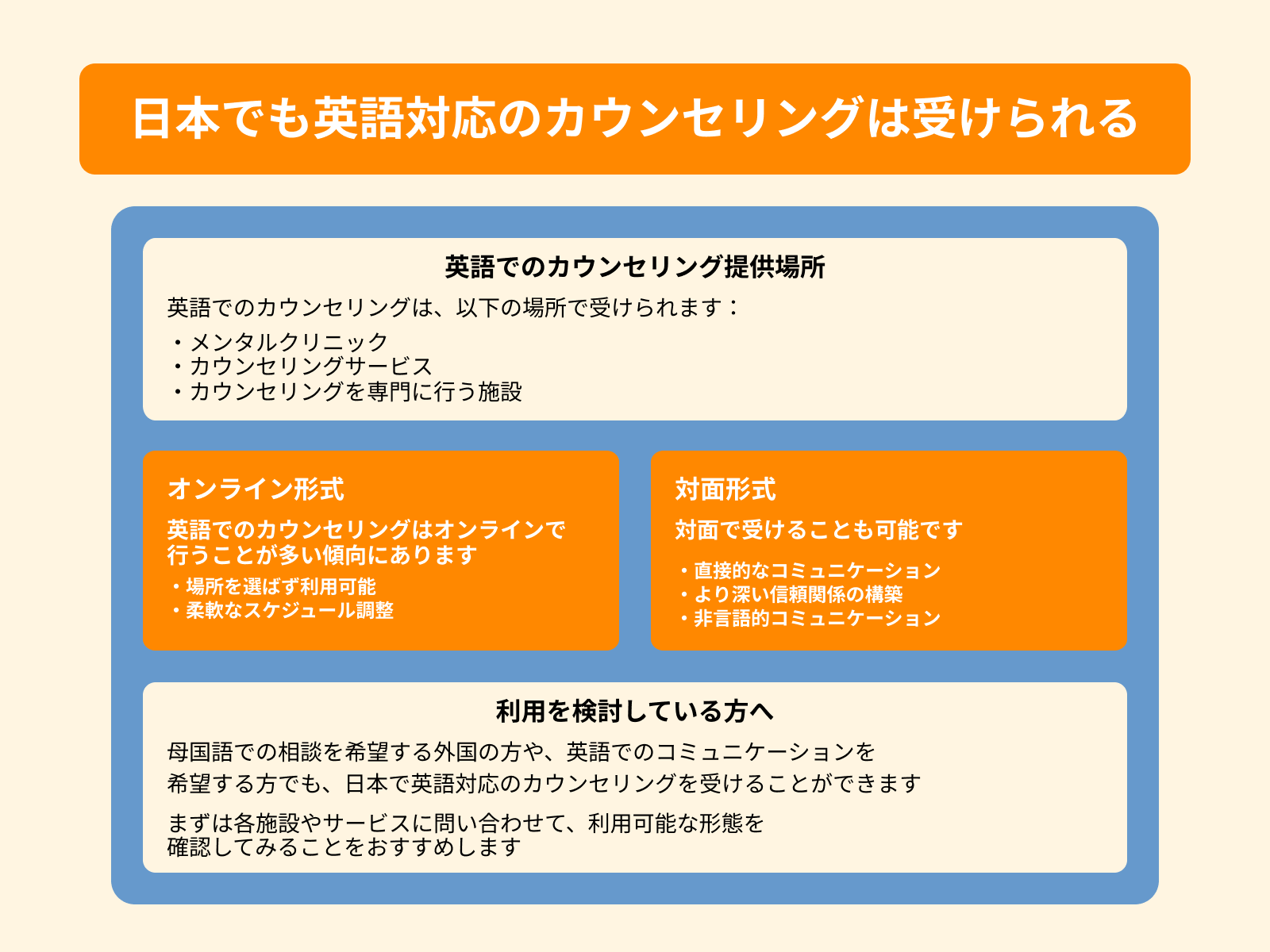 日本でも英語対応のカウンセリングは受けられる

英語でのカウンセリング提供場所

英語でのカウンセリングは、以下の場所で受けられます：

・メンタルクリニック
・カウンセリングサービス
・カウンセリングを専門に行う施設

オンライン形式

英語でのカウンセリングはオンラインで行うことが多い傾向にあります

・場所を選ばず利用可能
・柔軟なスケジュール調整

対面形式

対面で受けることも可能です

・直接的なコミュニケーション
・より深い信頼関係の構築
・非言語的コミュニケーション

利用を検討している方へ

母国語での相談を希望する外国の方や、英語でのコミュニケーションを希望する方でも、日本で英語対応のカウンセリングを受けることができます

まずは各施設やサービスに問い合わせて、利用可能な形態を確認してみることをおすすめします